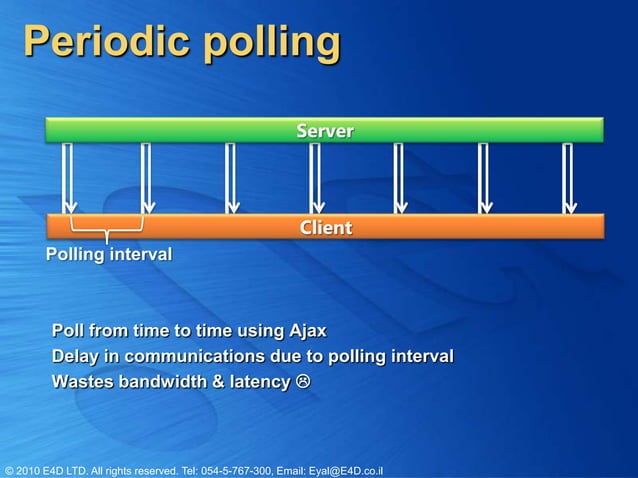 Periodic polling

Server

Client

Polling interval

Poll from time to time using Ajax
Delay in communications due to polling interval
Wastes bandwidth & latency ☹

© 2010 E4D LTD. All rights reserved. Tel: 054-5-767-300, Email: Eyal@E4D.co.il